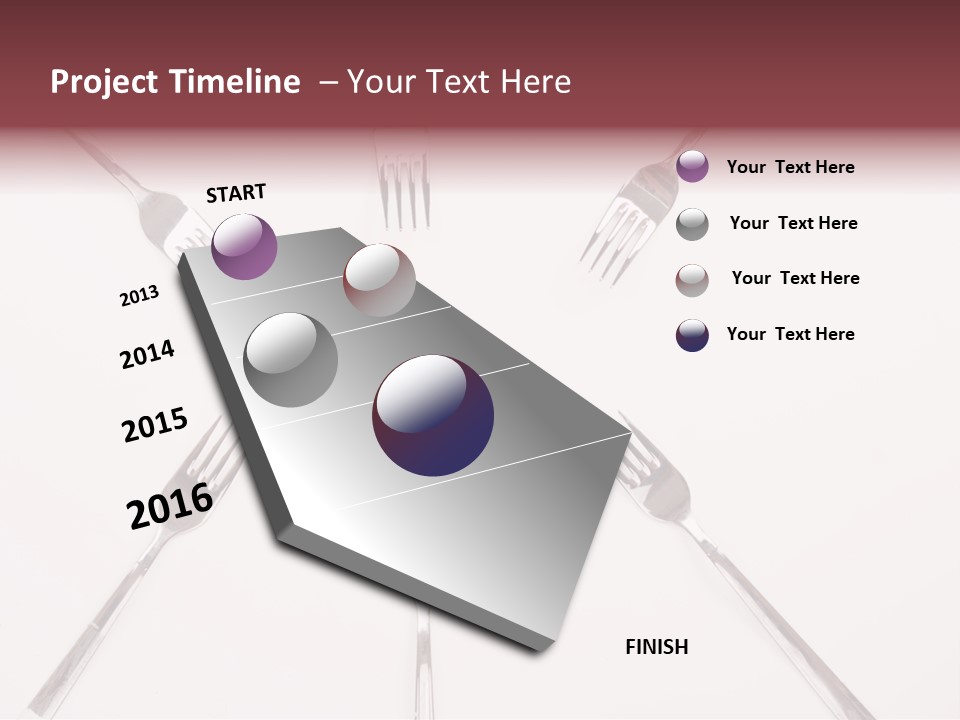 Project Timeline – Your Text Here

START

2013

2014

2015

2016

FINISH

Your Text Here

Your Text Here

Your Text Here

Your Text Here